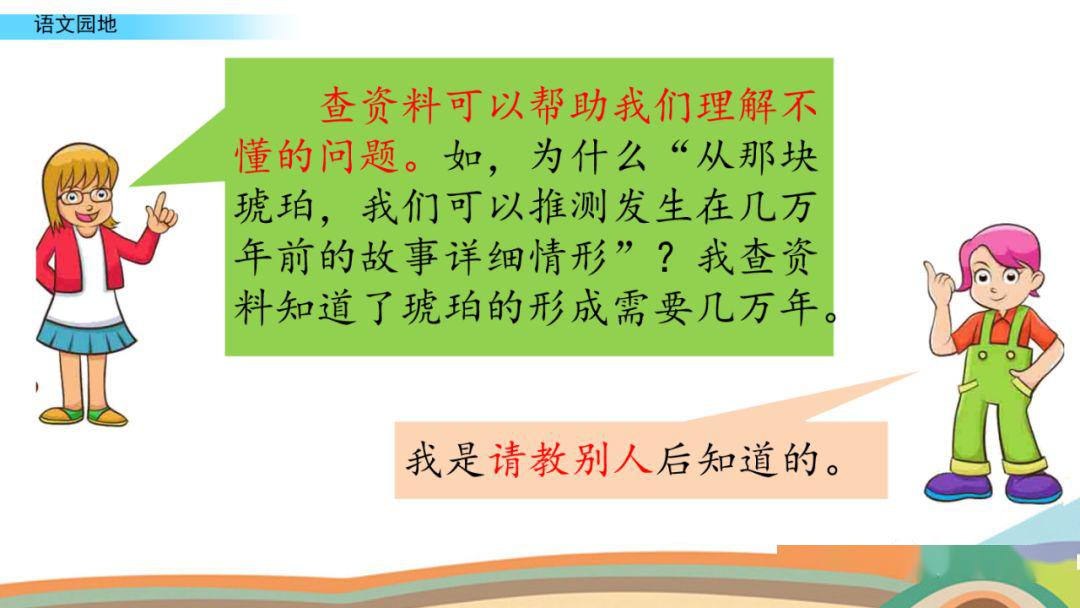 语文园地

查资料可以帮助我们理解不懂的问题。如，为什么“从那块琥珀，我们可以推测发生在几万年前的故事详细情形”？我查资料知道了琥珀的形成需要几万年。

我是请教别人后知道的。